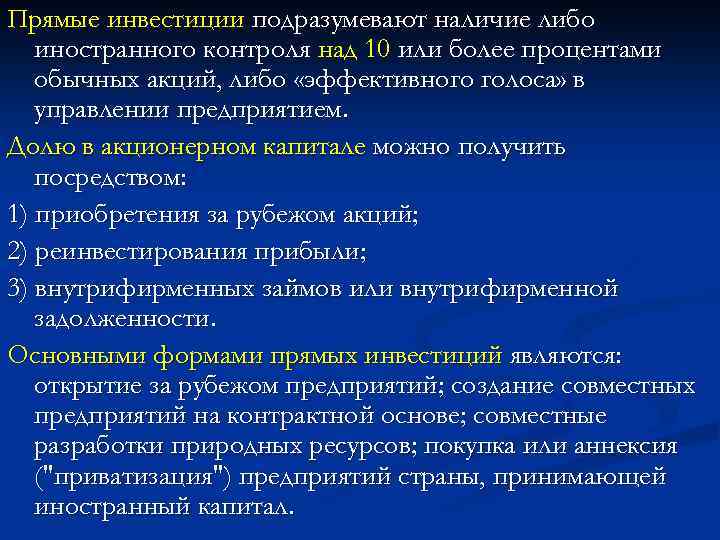 Прямые инвестиции подразумевают наличие либо иностранного контроля над 10 или более процентами обычных акций, либо «эффективного голоса» в управлении предприятием.

Долю в акционерном капитале можно получить посредством:

1) приобретения за рубежом акций;

2) реинвестирования прибыли;

3) внутрифирменных займов или внутрифирменной задолженности.

Основными формами прямых инвестиций являются: открытие за рубежом предприятий; создание совместных предприятий на контрактной основе; совместные разработки природных ресурсов; покупка или аннексия ("приватизация") предприятий страны, принимающей иностранный капитал.